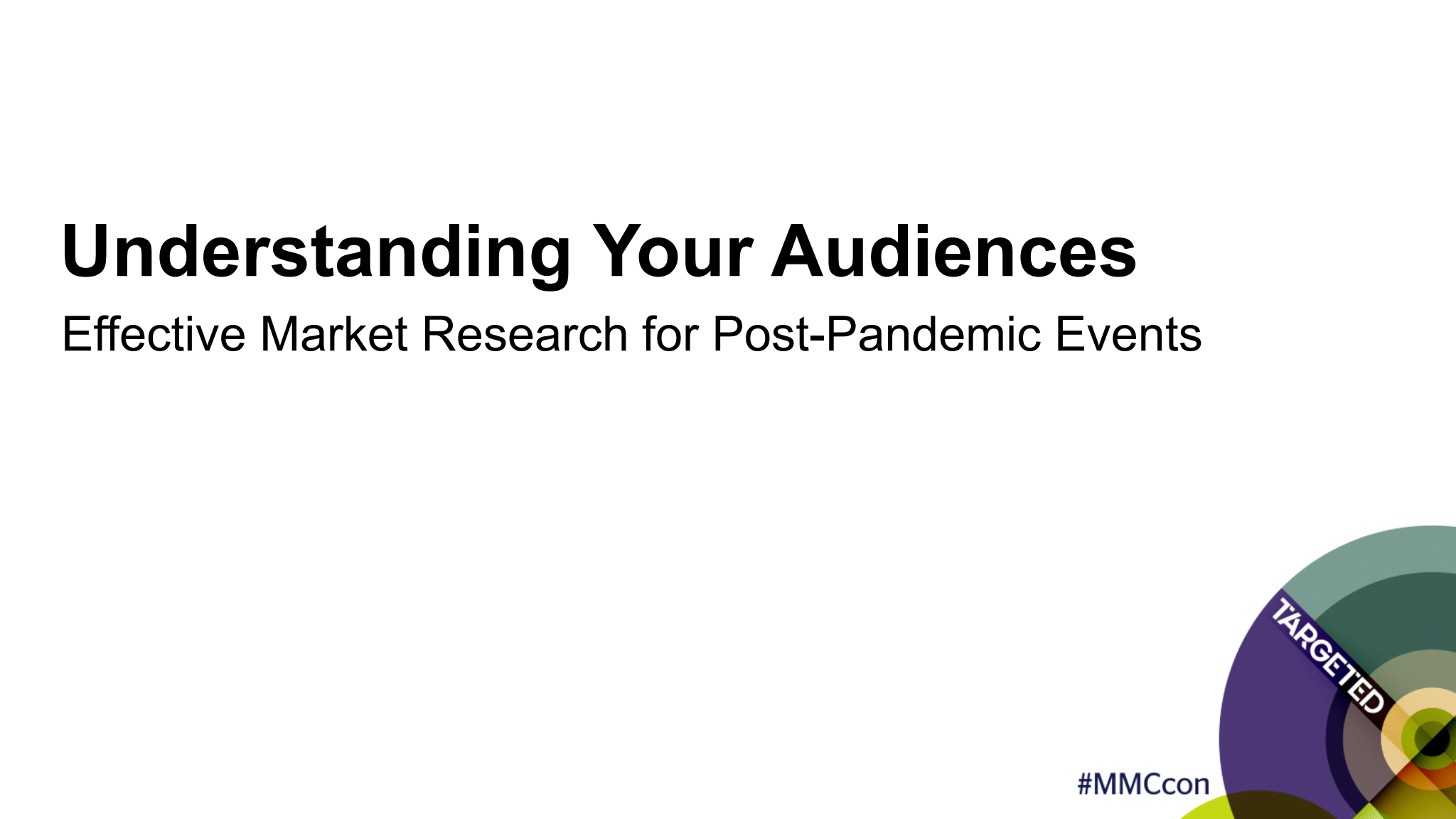 Understanding Your Audiences

Effective Market Research for Post-Pandemic Events

TARGETED

#MMCcon